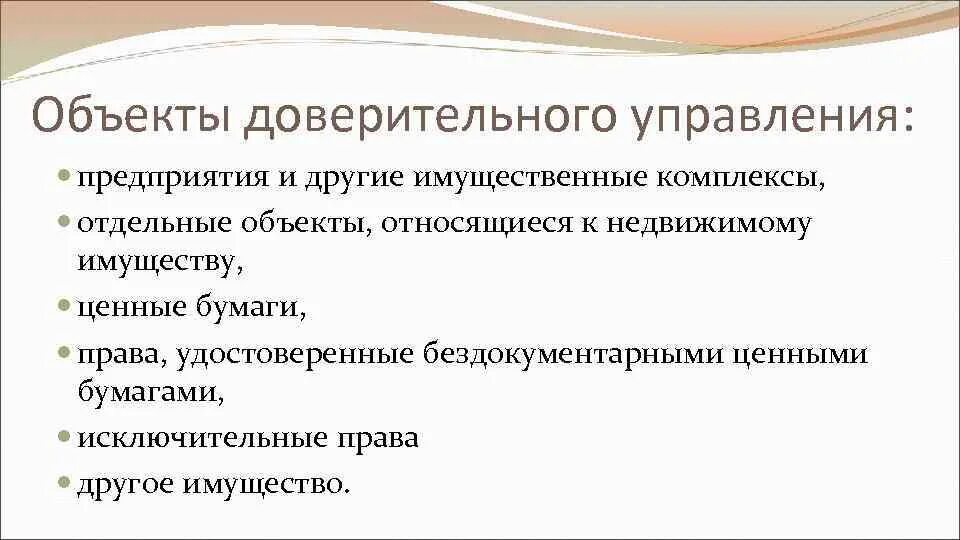 Объекты доверительного управления:

- предприятия и другие имущественные комплексы,
- отдельные объекты, относящиеся к недвижимому имуществу,
- ценные бумаги,
- права, удостоверенные бездокументарными ценными бумагами,
- исключительные права
- другое имущество.